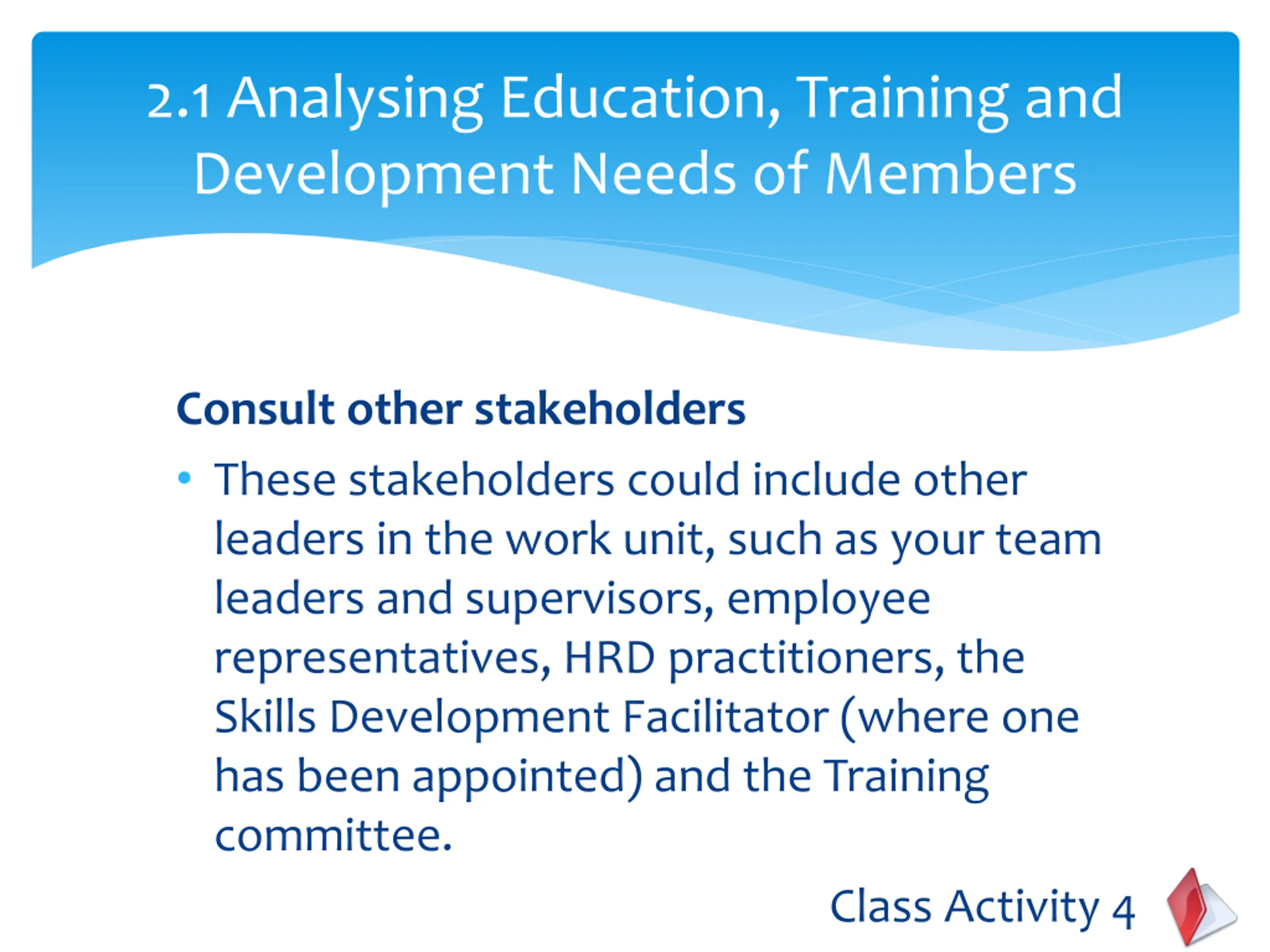 2.1 Analysing Education, Training and Development Needs of Members

Consult other stakeholders

• These stakeholders could include other leaders in the work unit, such as your team leaders and supervisors, employee representatives, HRD practitioners, the Skills Development Facilitator (where one has been appointed) and the Training committee.

Class Activity 4